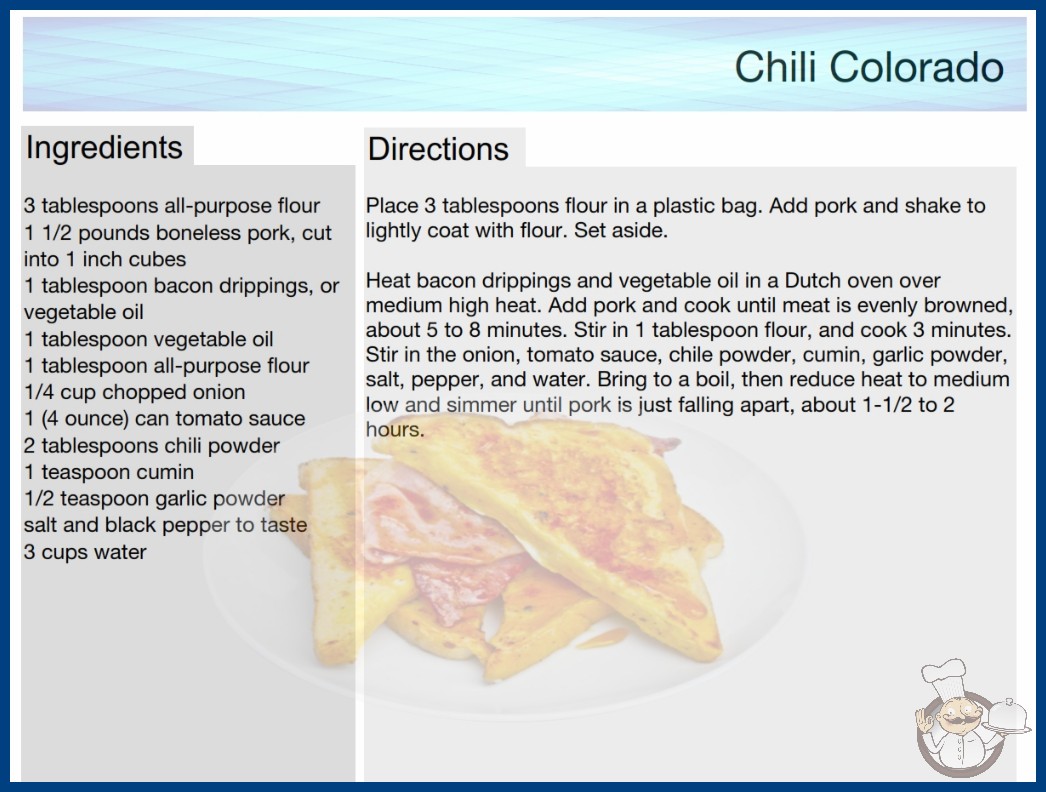 Chili Colorado

Ingredients

3 tablespoons all-purpose flour
1 1/2 pounds boneless pork, cut into 1 inch cubes
1 tablespoon bacon drippings, or vegetable oil
1 tablespoon vegetable oil
1 tablespoon all-purpose flour
1/4 cup chopped onion
1 (4 ounce) can tomato sauce
2 tablespoons chili powder
1 teaspoon cumin
1/2 teaspoon garlic powder
salt and black pepper to taste
3 cups water

Directions

Place 3 tablespoons flour in a plastic bag. Add pork and shake to lightly coat with flour. Set aside.

Heat bacon drippings and vegetable oil in a Dutch oven over medium high heat. Add pork and cook until meat is evenly browned, about 5 to 8 minutes. Stir in 1 tablespoon flour, and cook 3 minutes. Stir in the onion, tomato sauce, chile powder, cumin, garlic powder, salt, pepper, and water. Bring to a boil, then reduce heat to medium low and simmer until pork is just falling apart, about 1-1/2 to 2 hours.